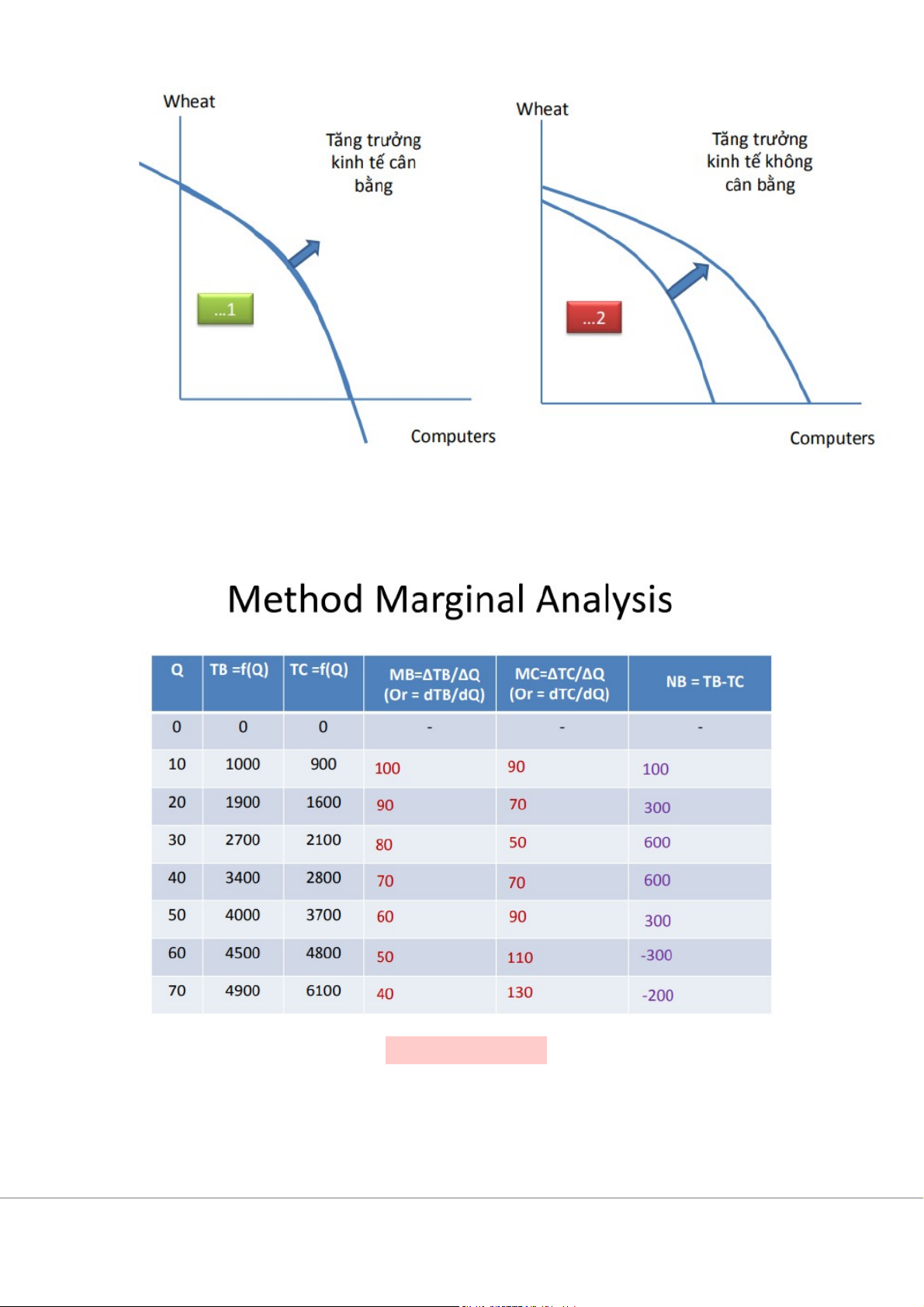 Wheat

Tăng trưởng kinh tế cân bằng

...1

Computers

Wheat

Tăng trưởng kinh tế không cân bằng

...2

Computers

Method Marginal Analysis

| Q | TB =f(Q) | TC =f(Q) | MB=ΔTB/ΔQ (Or = dTB/dQ) | MC=ΔTC/ΔQ (Or = dTC/dQ) | NB = TB-TC |
|---|---|---|---|---|---|
| 0 | 0 | 0 | - | - | - |
| 10 | 1000 | 900 | 100 | 90 | 100 |
| 20 | 1900 | 1600 | 90 | 70 | 300 |
| 30 | 2700 | 2100 | 80 | 50 | 600 |
| 40 | 3400 | 2800 | 70 | 70 | 600 |
| 50 | 4000 | 3700 | 60 | 90 | 300 |
| 60 | 4500 | 4800 | 50 | 110 | -300 |
| 70 | 4900 | 6100 | 40 | 130 | -200 |